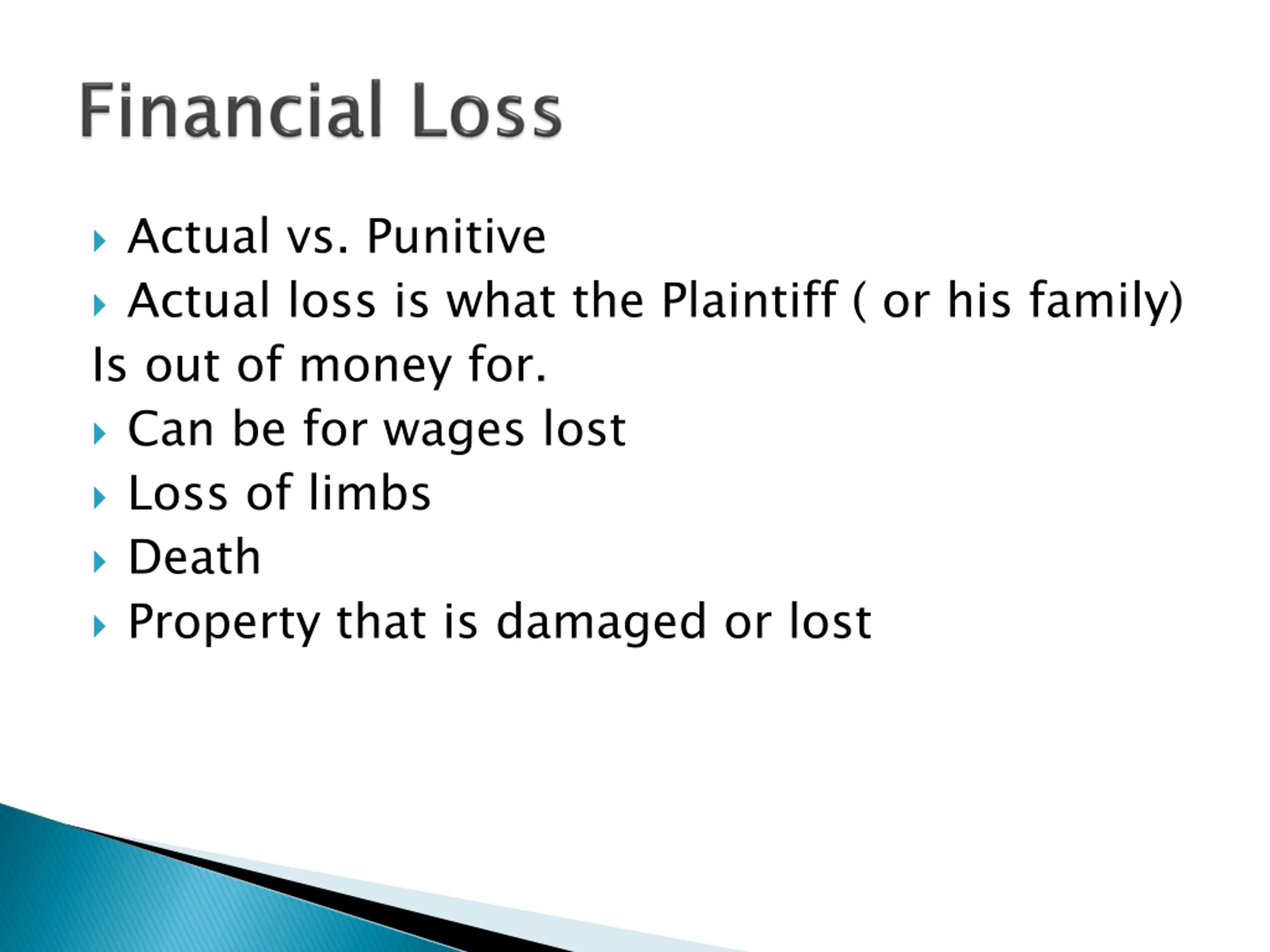 Financial Loss

Actual vs. Punitive

Actual loss is what the Plaintiff ( or his family)
Is out of money for.

Can be for wages lost

Loss of limbs

Death

Property that is damaged or lost